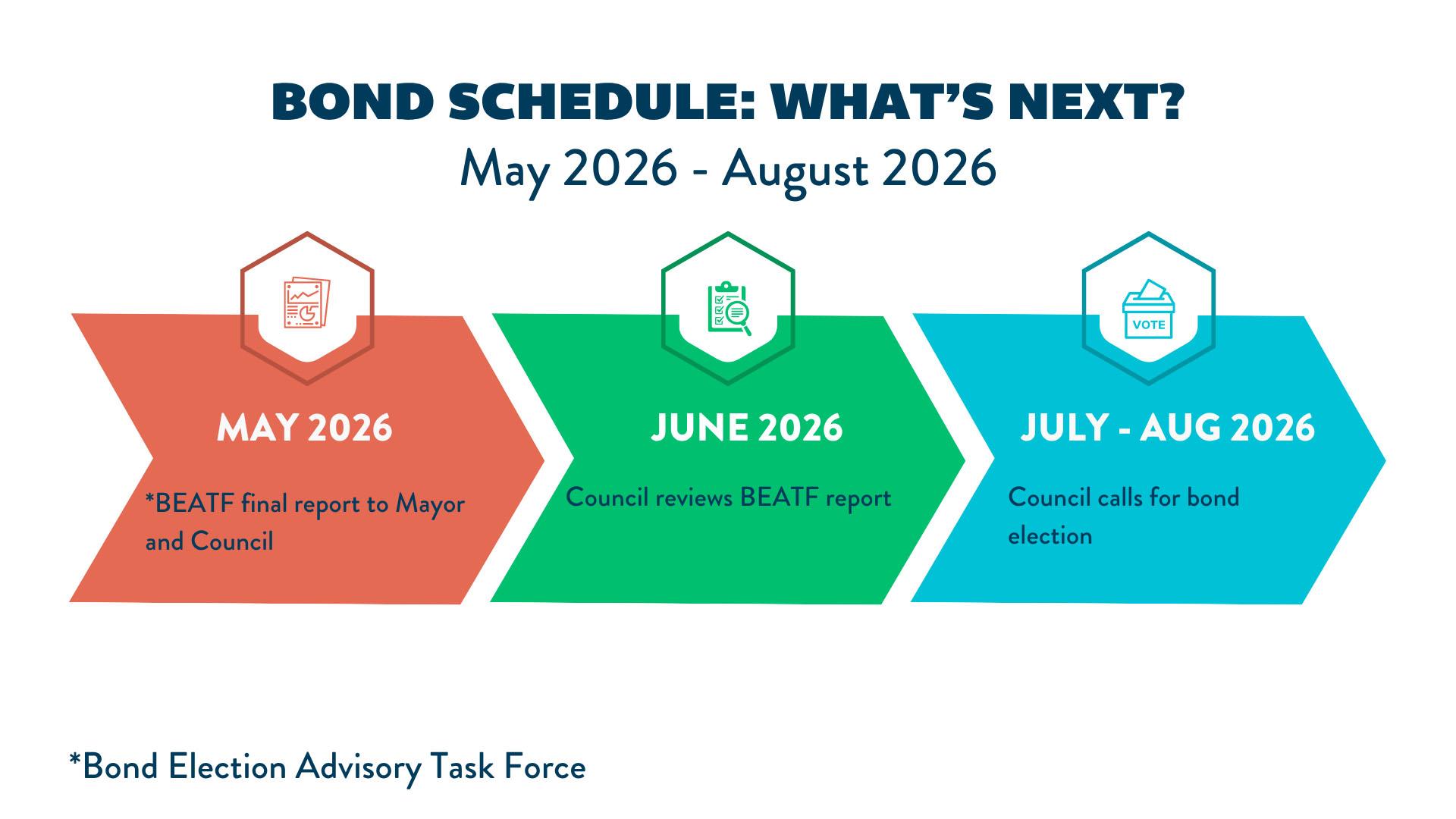 BOND SCHEDULE: WHAT'S NEXT?
May 2026 - August 2026

MAY 2026

*BEATF final report to Mayor and Council

JUNE 2026

Council reviews BEATF report

VOTE

JULY - AUG 2026

Council calls for bond election

*Bond Election Advisory Task Force